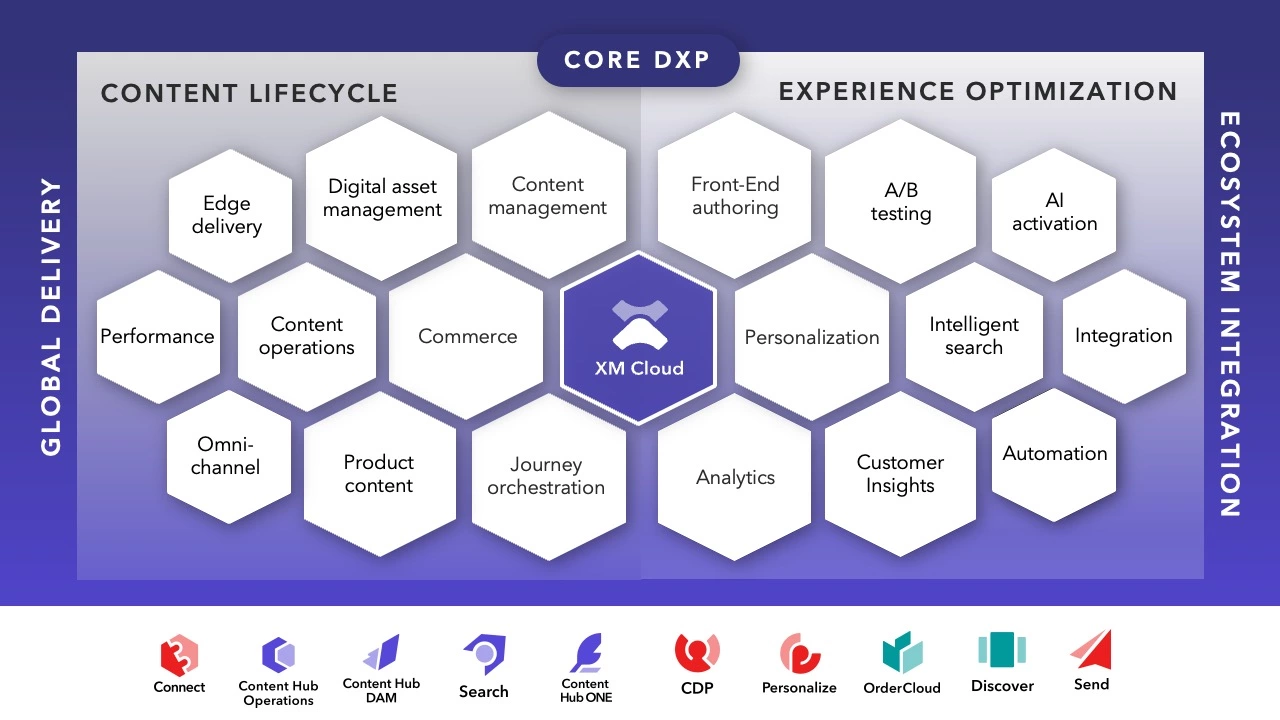 CORE DXP

CONTENT LIFECYCLE

EXPERIENCE OPTIMIZATION

GLOBAL DELIVERY

ECOSYSTEM INTEGRATION

Edge delivery

Digital asset management

Content management

Front-End authoring

A/B testing

AI activation

Performance

Content operations

Commerce

XM Cloud

Personalization

Intelligent search

Integration

Omni-channel

Product content

Journey orchestration

Analytics

Customer Insights

Automation

Connect

Content Hub Operations

Content Hub DAM

Search

Content Hub ONE

CDP

Personalize

OrderCloud

Discover

Send